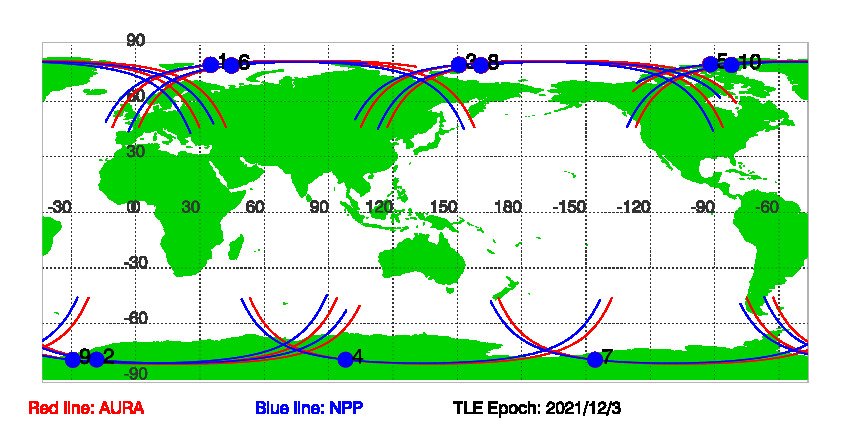 90
1 6
3 8
5 10
60
30
-30 0 30 60 90 120 150 180 -150 -120 -90 -60
-30
-60
9 2
4
7
-90

Red line: AURA
Blue line: NPP
TLE Epoch: 2021/12/3